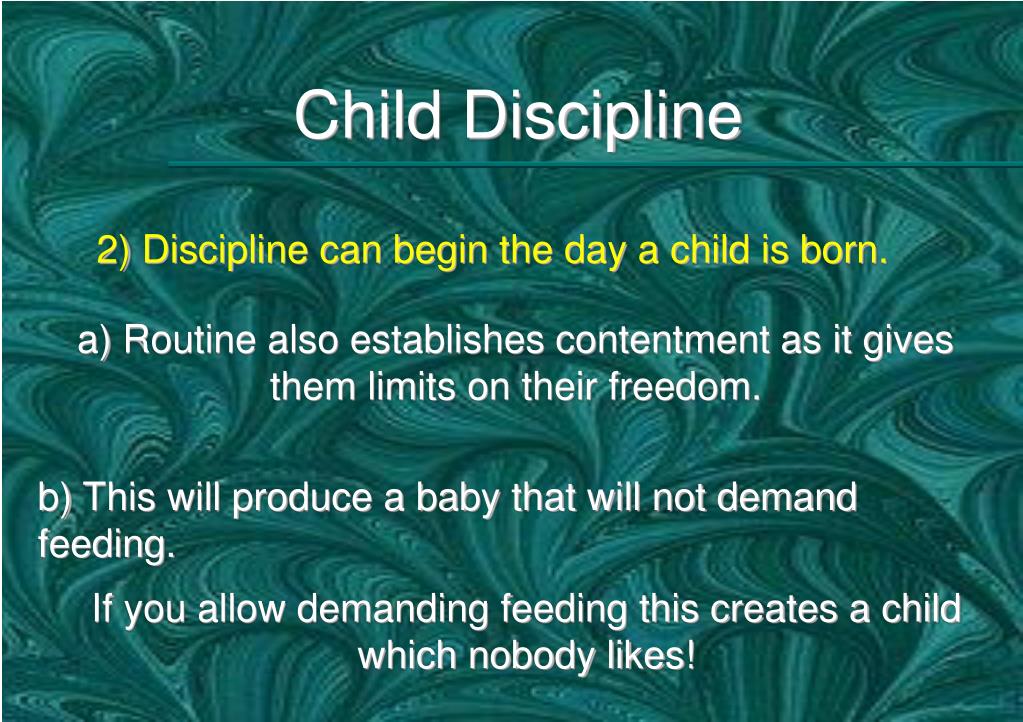 Child Discipline

2) Discipline can begin the day a child is born.

a) Routine also establishes contentment as it gives them limits on their freedom.

b) This will produce a baby that will not demand feeding.

If you allow demanding feeding this creates a child which nobody likes!